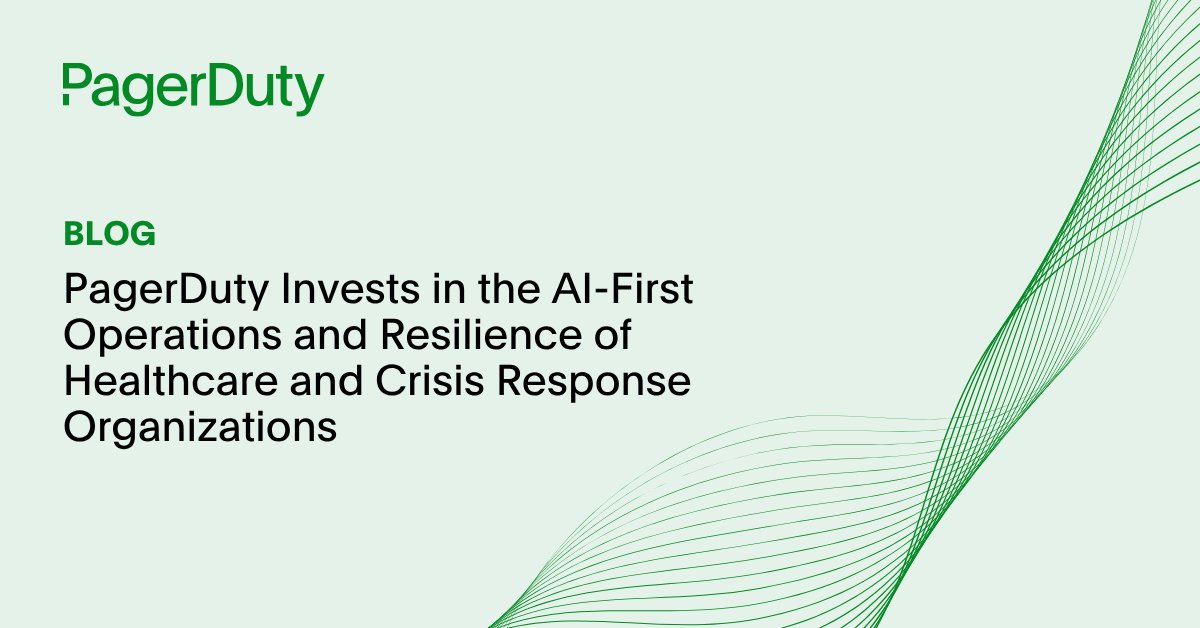 PagerDuty

BLOG

PagerDuty Invests in the AI-First Operations and Resilience of Healthcare and Crisis Response Organizations